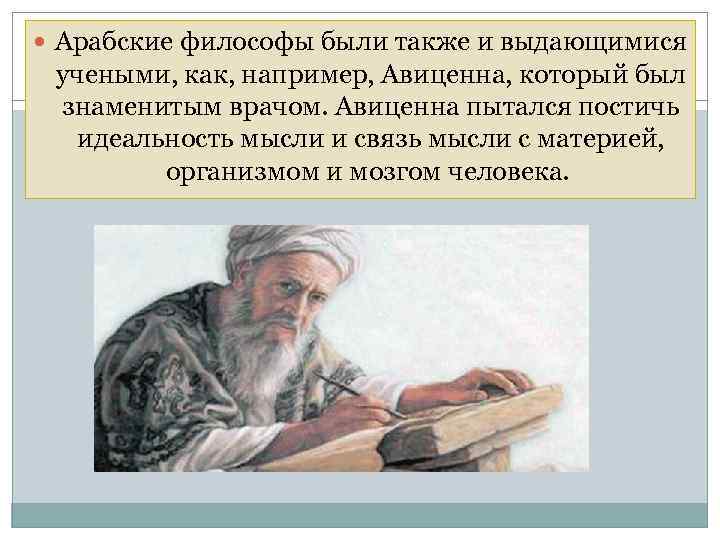 Арабские философы были также и выдающимися учеными, как, например, Авиценна, который был знаменитым врачом. Авиценна пытался постичь идеальность мысли и связь мысли с материей, организмом и мозгом человека.